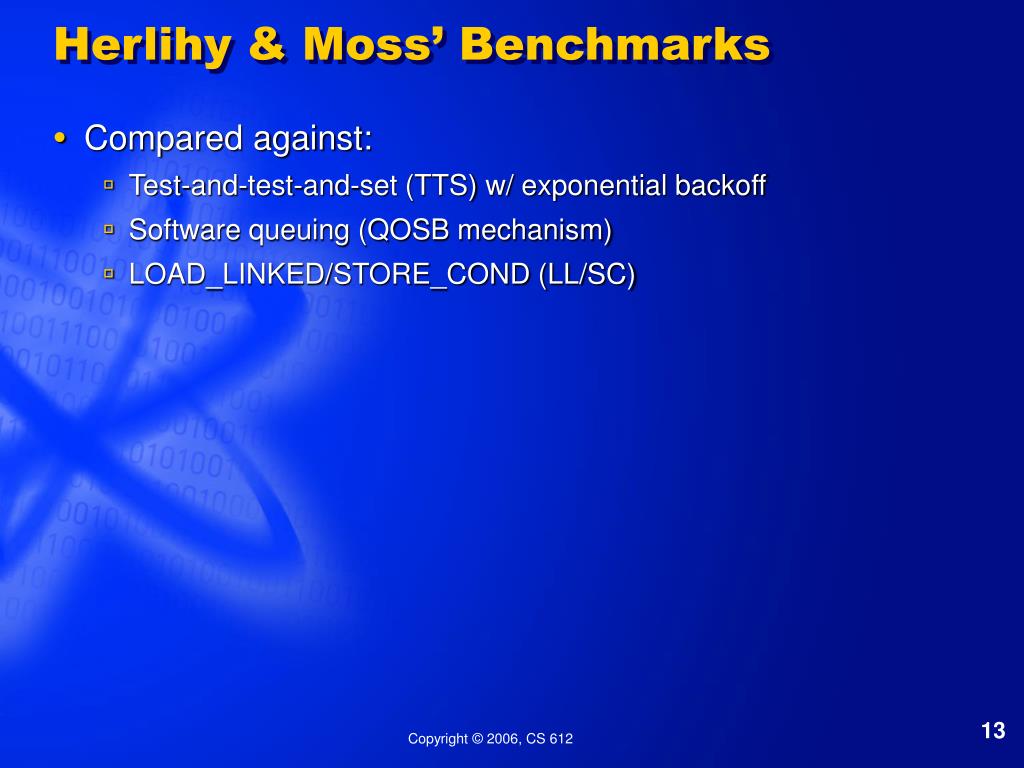 Herlihy & Moss' Benchmarks

• Compared against:
 ▫ Test-and-test-and-set (TTS) w/ exponential backoff
 ▫ Software queuing (QOSB mechanism)
 ▫ LOAD_LINKED/STORE_COND (LL/SC)

Copyright © 2006, CS 612

13